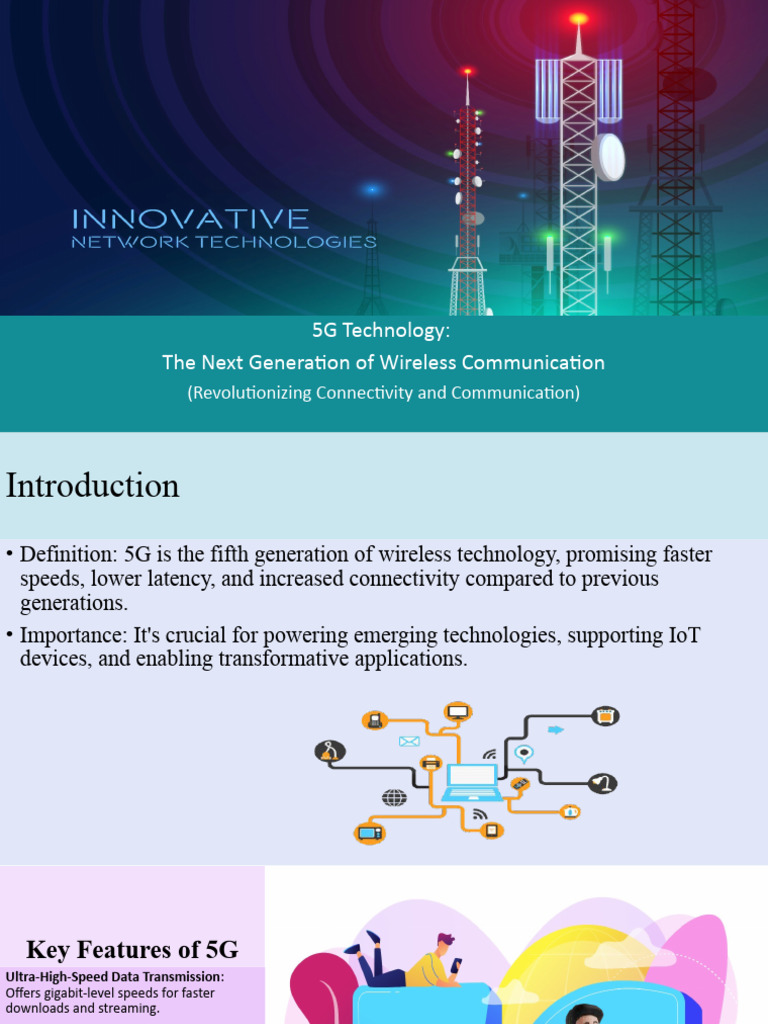 INNOVATIVE
NETWORK TECHNOLOGIES

5G Technology:
The Next Generation of Wireless Communication
(Revolutionizing Connectivity and Communication)

Introduction

• Definition: 5G is the fifth generation of wireless technology, promising faster speeds, lower latency, and increased connectivity compared to previous generations.

• Importance: It's crucial for powering emerging technologies, supporting IoT devices, and enabling transformative applications.

Key Features of 5G

Ultra-High-Speed Data Transmission: Offers gigabit-level speeds for faster downloads and streaming.